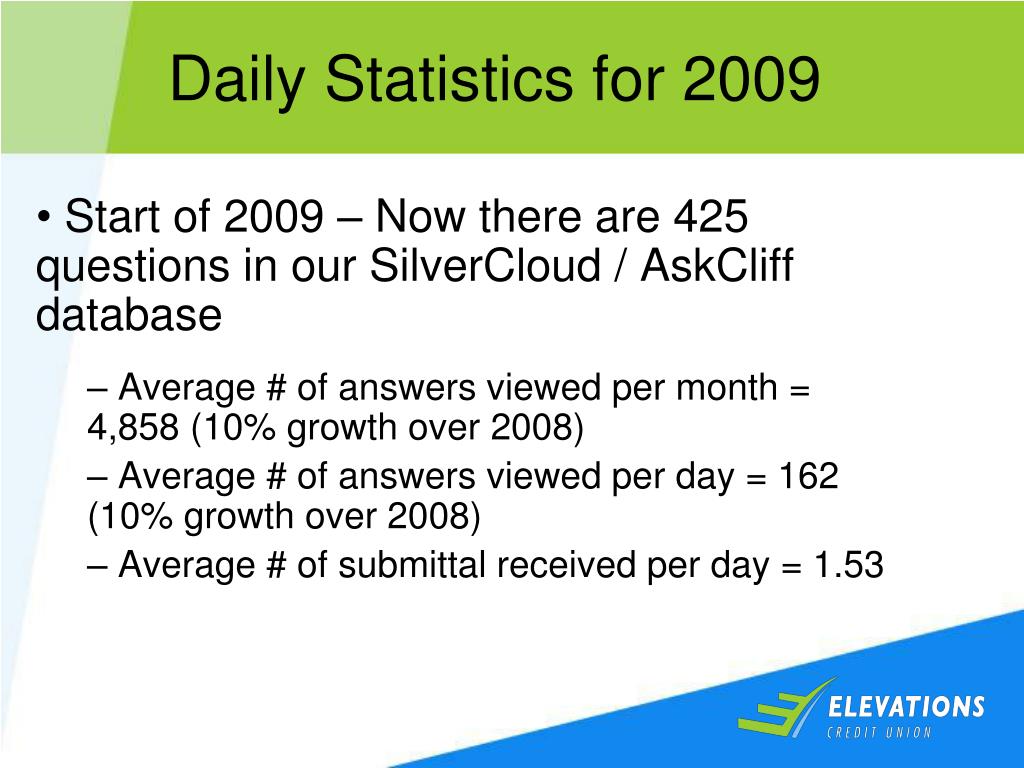 Daily Statistics for 2009

• Start of 2009 – Now there are 425 questions in our SilverCloud / AskCliff database

– Average # of answers viewed per month = 4,858 (10% growth over 2008)

– Average # of answers viewed per day = 162 (10% growth over 2008)

– Average # of submittal received per day = 1.53

ELEVATIONS
CREDIT UNION